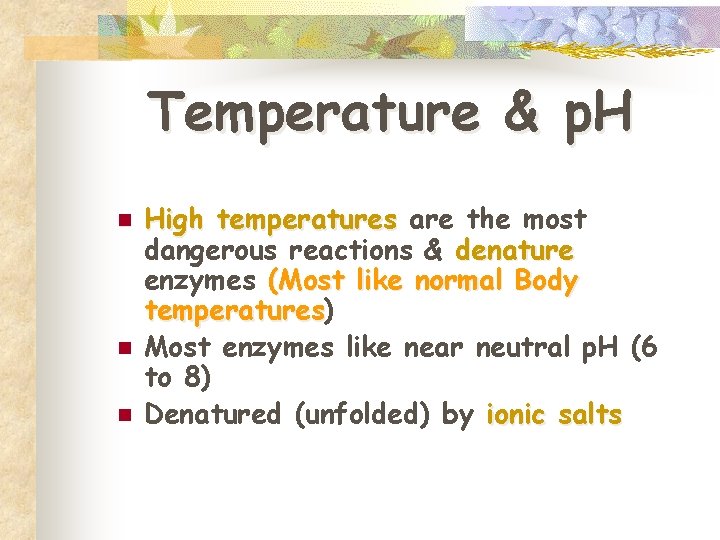 Temperature & pH

- High temperatures are the most dangerous reactions & denature enzymes (Most like normal Body temperatures)
- Most enzymes like near neutral pH (6 to 8)
- Denatured (unfolded) by ionic salts